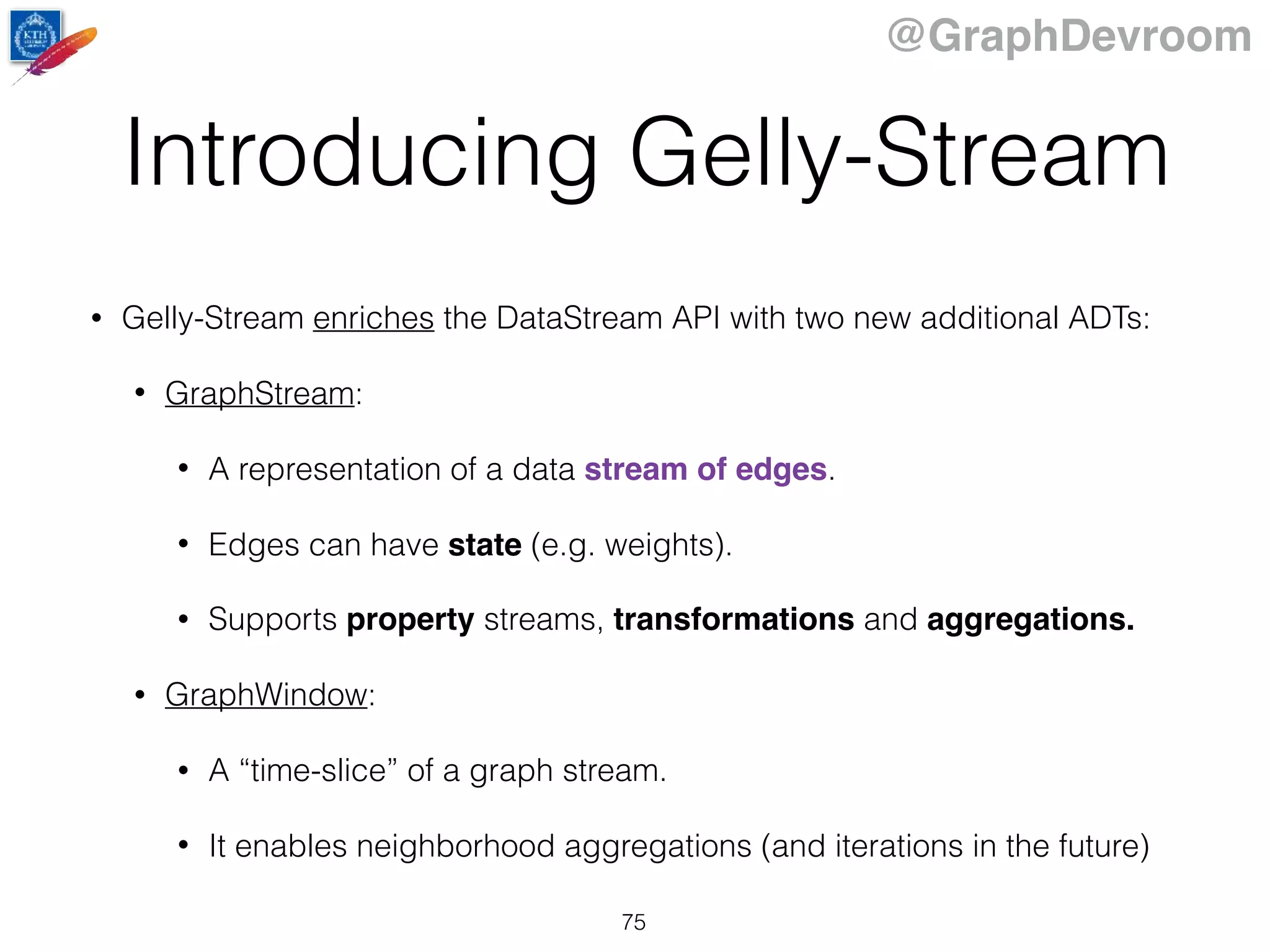 KTH

@GraphDevroom

Introducing Gelly-Stream

• Gelly-Stream enriches the DataStream API with two new additional ADTs:

• GraphStream:

• A representation of a data stream of edges.

• Edges can have state (e.g. weights).

• Supports property streams, transformations and aggregations.

• GraphWindow:

• A “time-slice” of a graph stream.

• It enables neighborhood aggregations (and iterations in the future)

75